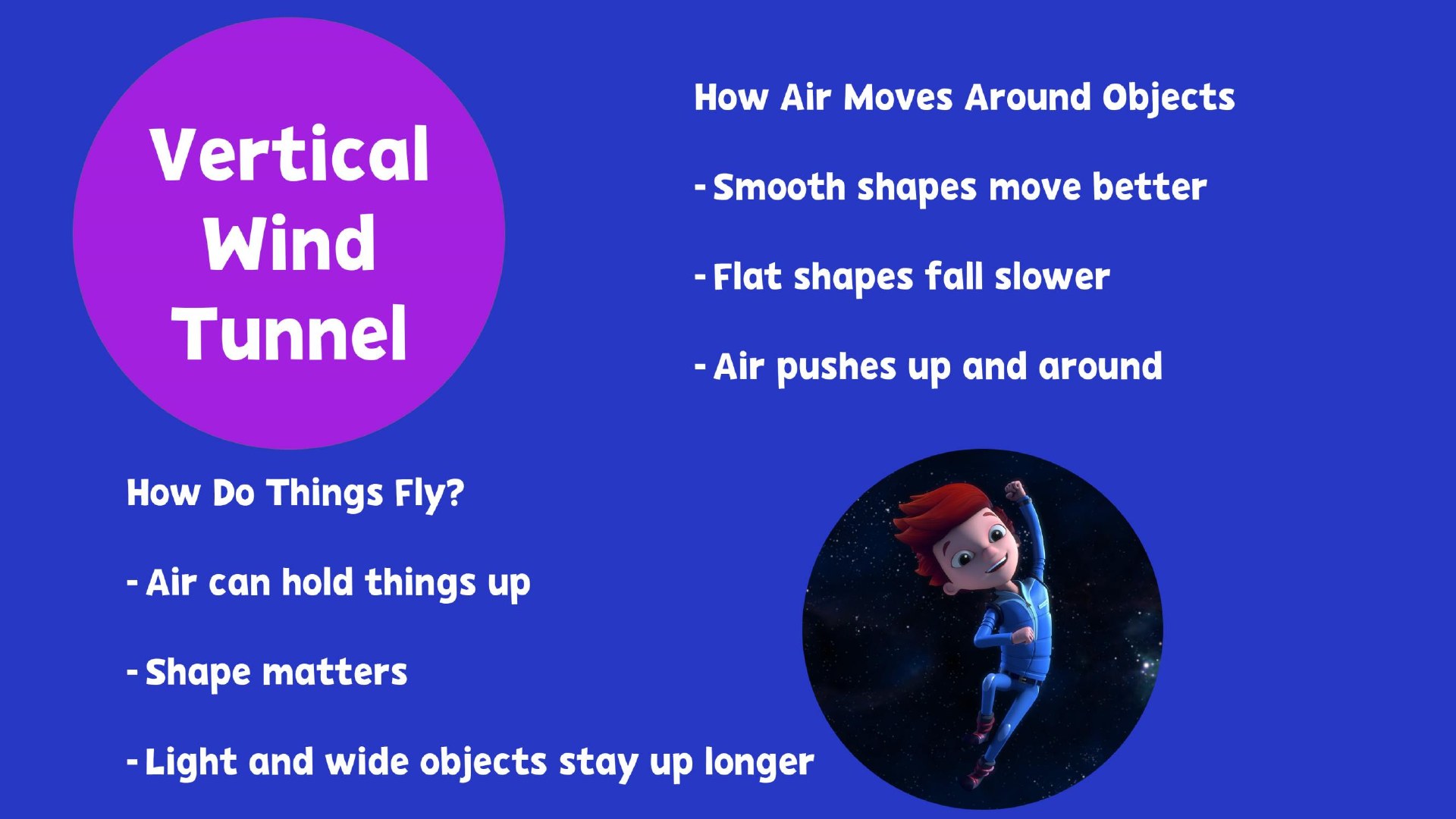 Vertical Wind Tunnel

How Air Moves Around Objects

- Smooth shapes move better

- Flat shapes fall slower

- Air pushes up and around

How Do Things Fly?

- Air can hold things up

- Shape matters

- Light and wide objects stay up longer